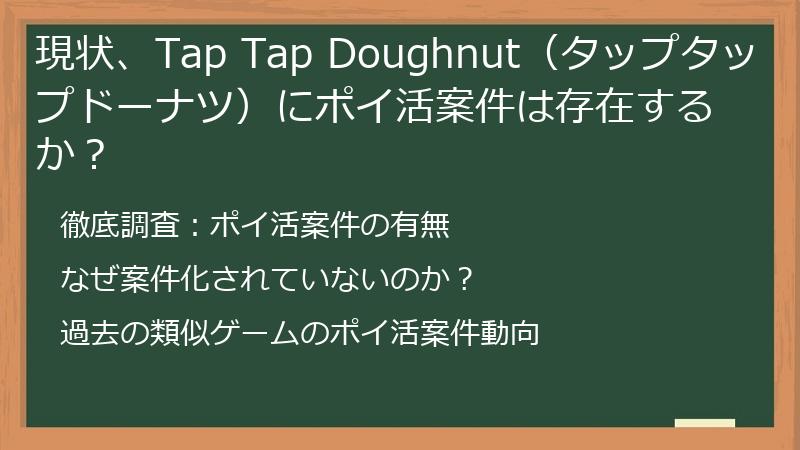 現状、Tap Tap Doughnut（タップタップドーナツ）にポイ活案件は存在するか？

徹底調査：ポイ活案件の有無

なぜ案件化されていないのか？

過去の類似ゲームのポイ活案件動向